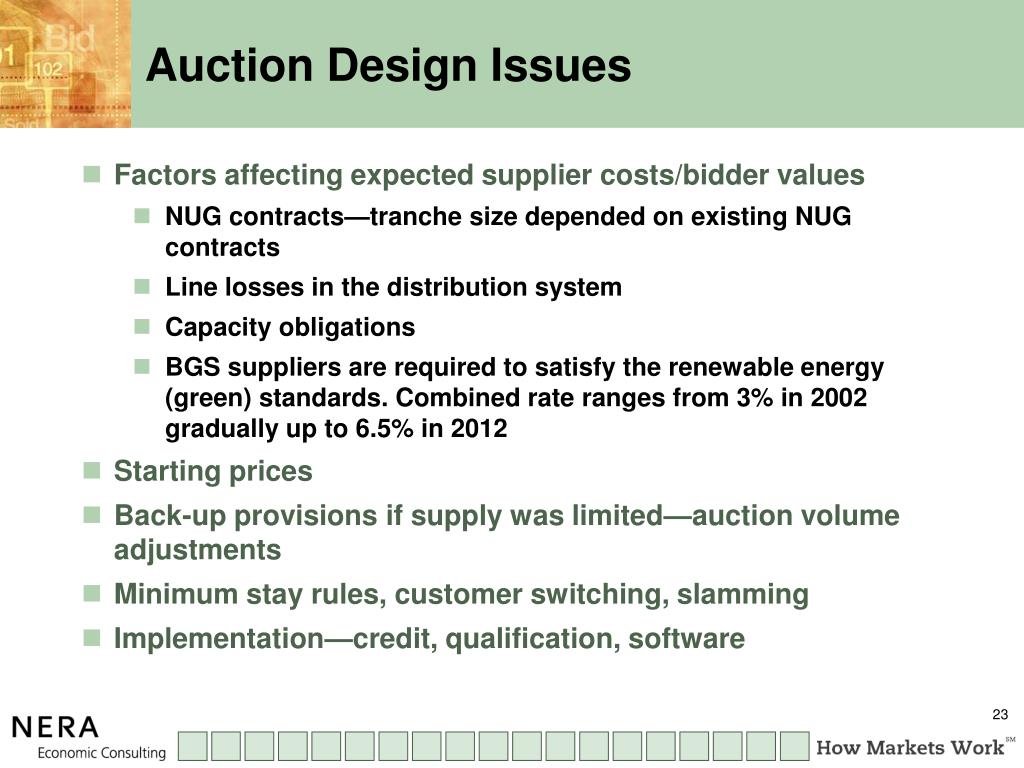 Bid
102
Sold

Auction Design Issues

Factors affecting expected supplier costs/bidder values

NUG contracts—tranche size depended on existing NUG contracts

Line losses in the distribution system

Capacity obligations

BGS suppliers are required to satisfy the renewable energy (green) standards. Combined rate ranges from 3% in 2002 gradually up to 6.5% in 2012

Starting prices

Back-up provisions if supply was limited—auction volume adjustments

Minimum stay rules, customer switching, slamming

Implementation—credit, qualification, software

23

NERA
Economic Consulting

How Markets Work℠